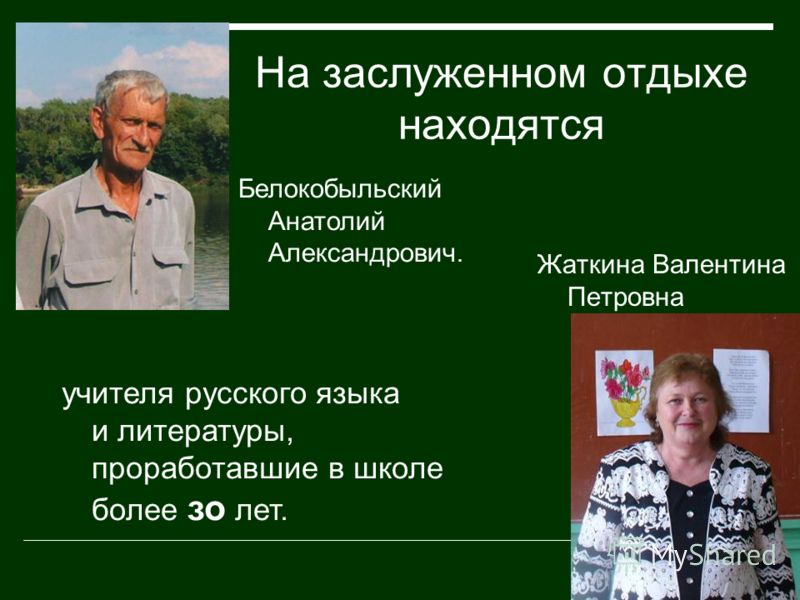 На заслуженном отдыхе находятся

Белокобыльский Анатолий Александрович.

Жаткина Валентина Петровна

учителя русского языка и литературы, проработавшие в школе более 30 лет.

MyShared